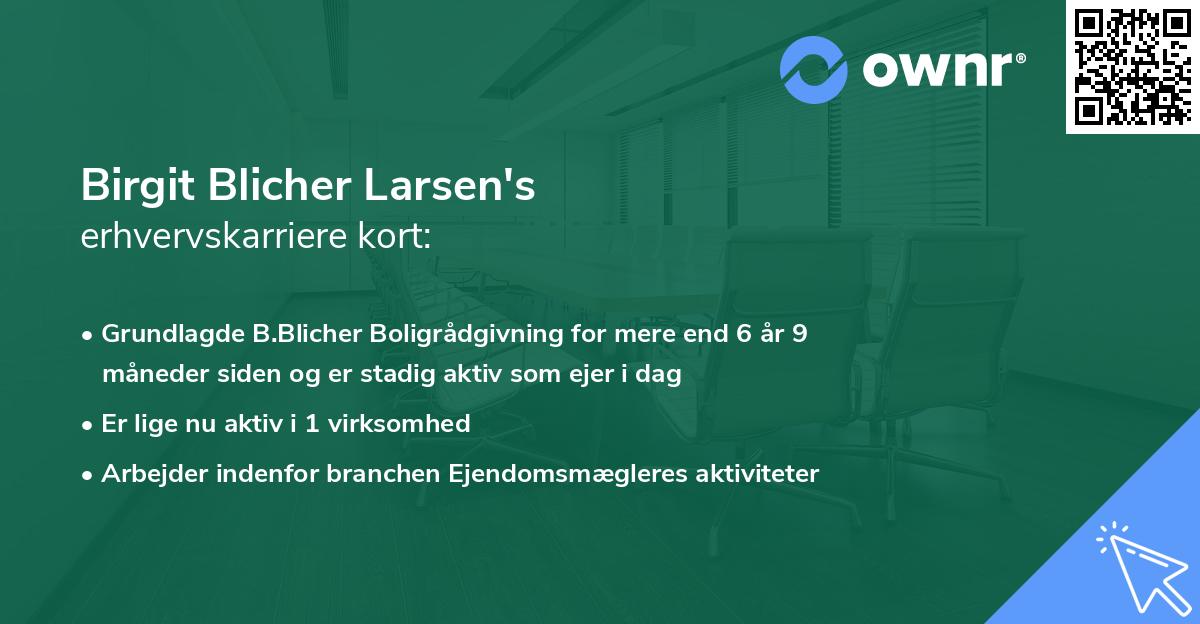 ownr®

Birgit Blicher Larsen's
erhvervskarriere kort:

• Grundlagde B.Blicher Boligrådgivning for mere end 6 år 9 måneder siden og er stadig aktiv som ejer i dag
• Er lige nu aktiv i 1 virksomhed
• Arbejder indenfor branchen Ejendomsmægleres aktiviteter